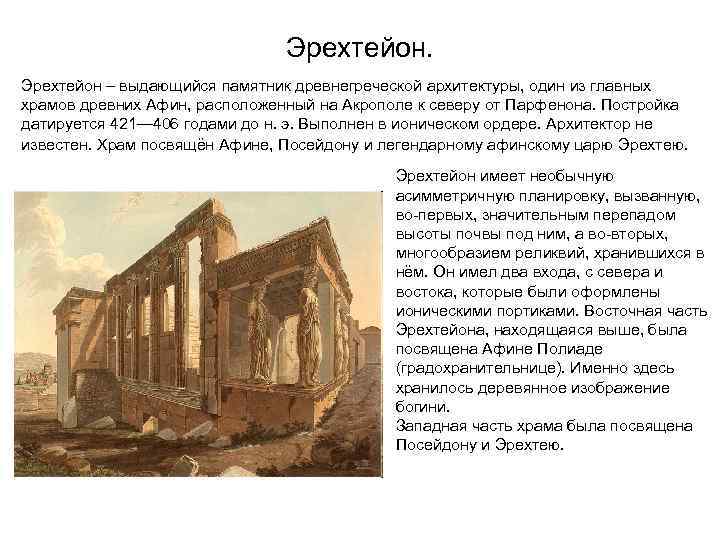 Эрехтейон.

Эрехтейон – выдающийся памятник древнегреческой архитектуры, один из главных храмов древних Афин, расположенный на Акрополе к северу от Парфенона. Постройка датируется 421—406 годами до н. э. Выполнен в ионическом ордере. Архитектор не известен. Храм посвящён Афине, Посейдону и легендарному афинскому царю Эрехтею.

Эрехтейон имеет необычную асимметричную планировку, вызванную, во-первых, значительным перепадом высоты почвы под ним, а во-вторых, многообразием реликвий, хранившихся в нём. Он имел два входа, с севера и востока, которые были оформлены ионическими портиками. Восточная часть Эрехтейона, находящаяся выше, была посвящена Афине Полиаде (градохранительнице). Именно здесь хранилось деревянное изображение богини.
Западная часть храма была посвящена Посейдону и Эрехтею.